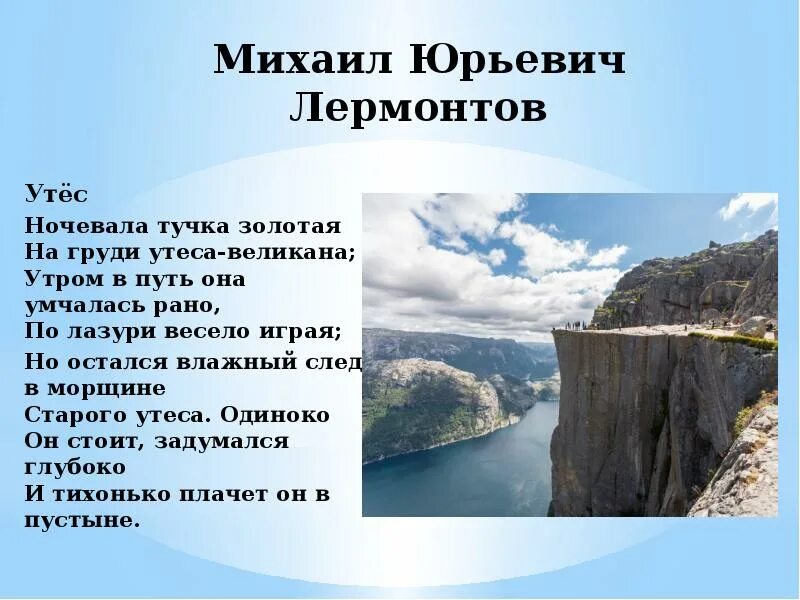 Михаил Юрьевич Лермонтов

Утёс

Ночевала тучка золотая
На груди утеса-великана;
Утром в путь она умчалась рано,
По лазури весело играя;

Но остался влажный след в морщине
Старого утеса. Одиноко
Он стоит, задумался глубоко
И тихонько плачет он в пустыне.